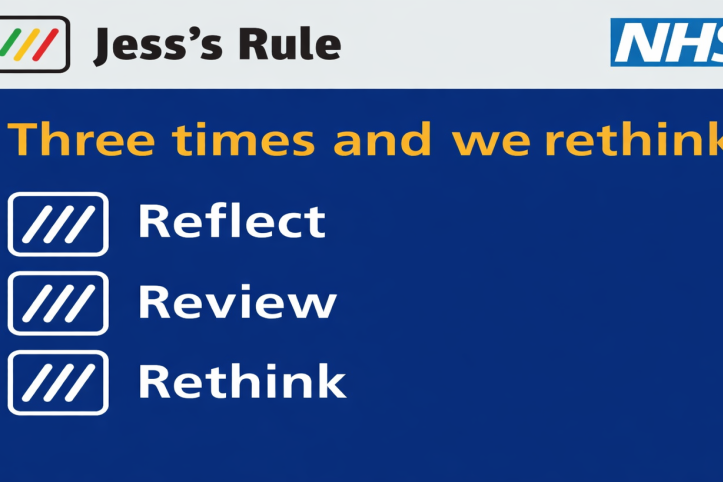 Jess's Rule

NHS

Three times and we rethink

Reflect

Review

Rethink